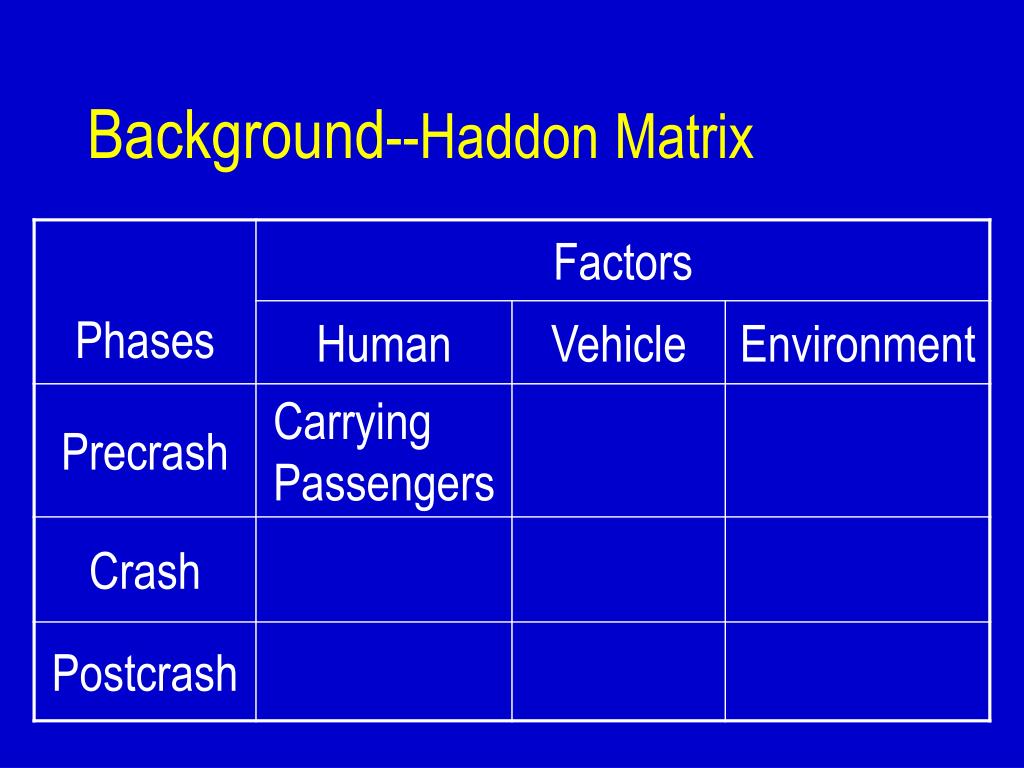 Background--Haddon Matrix

| Phases | Factors | | |
|---|---|---|---|
| | Human | Vehicle | Environment |
| Precrash | Carrying Passengers | | |
| Crash | | | |
| Postcrash | | | |